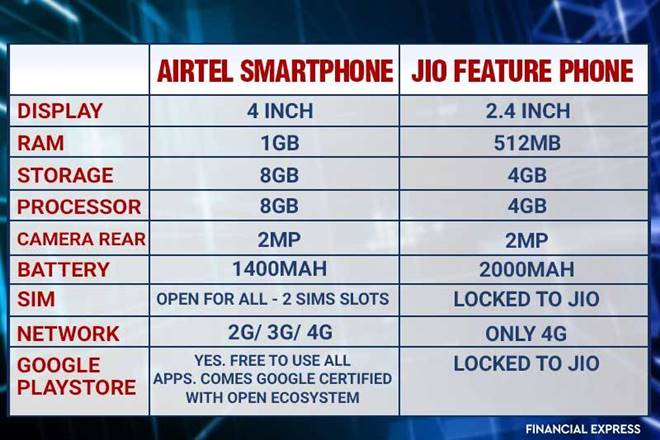 | | AIRTEL SMARTPHONE | JIO FEATURE PHONE |
|---|---|---|
| DISPLAY | 4 INCH | 2.4 INCH |
| RAM | 1GB | 512MB |
| STORAGE | 8GB | 4GB |
| PROCESSOR | 8GB | 4GB |
| CAMERA REAR | 2MP | 2MP |
| BATTERY | 1400MAH | 2000MAH |
| SIM | OPEN FOR ALL - 2 SIMS SLOTS | LOCKED TO JIO |
| NETWORK | 2G/ 3G/ 4G | ONLY 4G |
| GOOGLE PLAYSTORE | YES. FREE TO USE ALL APPS. COMES GOOGLE CERTIFIED WITH OPEN ECOSYSTEM | LOCKED TO JIO |

FINANCIAL EXPRESS